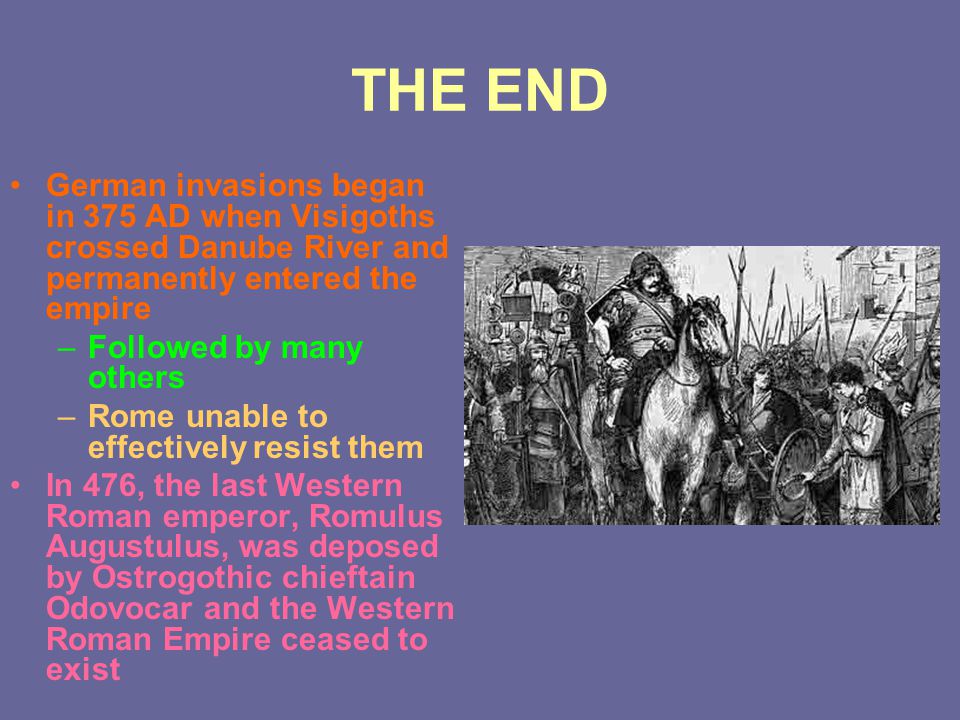 THE END

• German invasions began in 375 AD when Visigoths crossed Danube River and permanently entered the empire

– Followed by many others

– Rome unable to effectively resist them

• In 476, the last Western Roman emperor, Romulus Augustulus, was deposed by Ostrogothic chieftain Odovocar and the Western Roman Empire ceased to exist